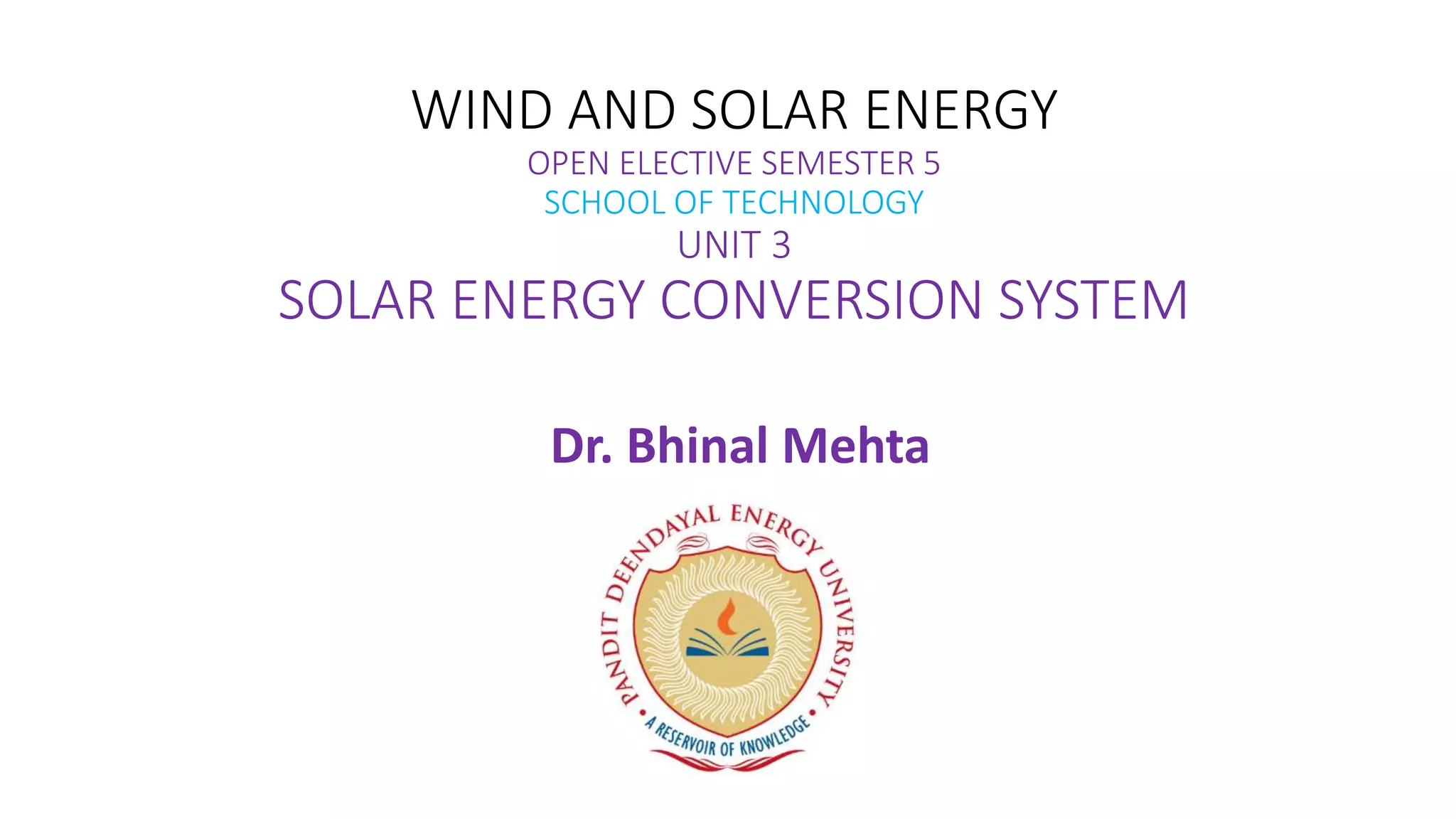 WIND AND SOLAR ENERGY
OPEN ELECTIVE SEMESTER 5
SCHOOL OF TECHNOLOGY
UNIT 3
SOLAR ENERGY CONVERSION SYSTEM

Dr. Bhinal Mehta

PANDIT DEENDAYAL ENERGY UNIVERSITY
• A RESERVOIR OF KNOWLEDGE •